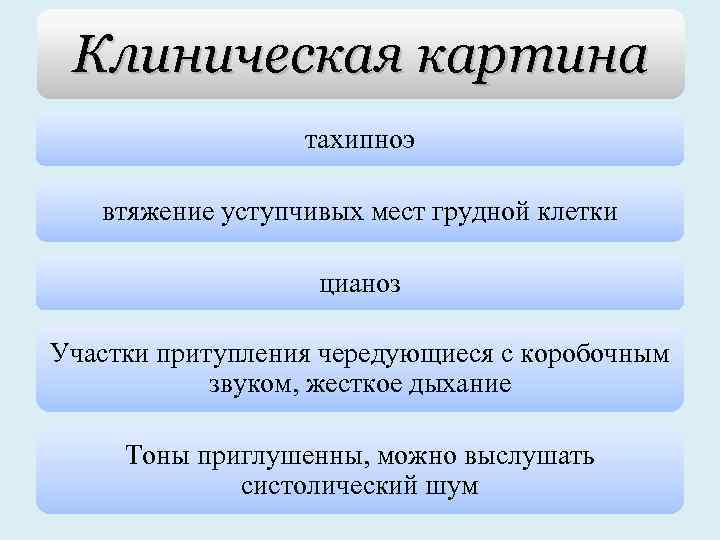 Клиническая картина

тахипноэ

втяжение уступчивых мест грудной клетки

цианоз

Участки притупления чередующиеся с коробочным звуком, жесткое дыхание

Тоны приглушенны, можно выслушать систолический шум